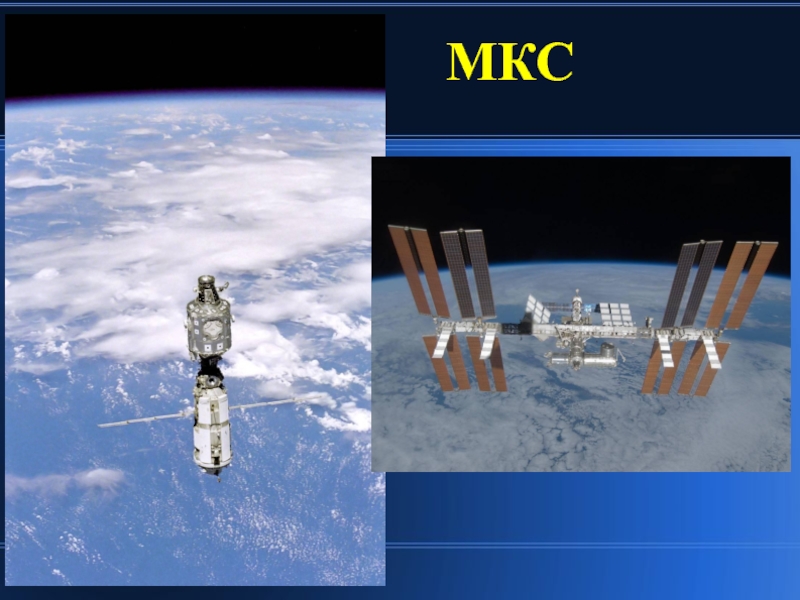 МКС